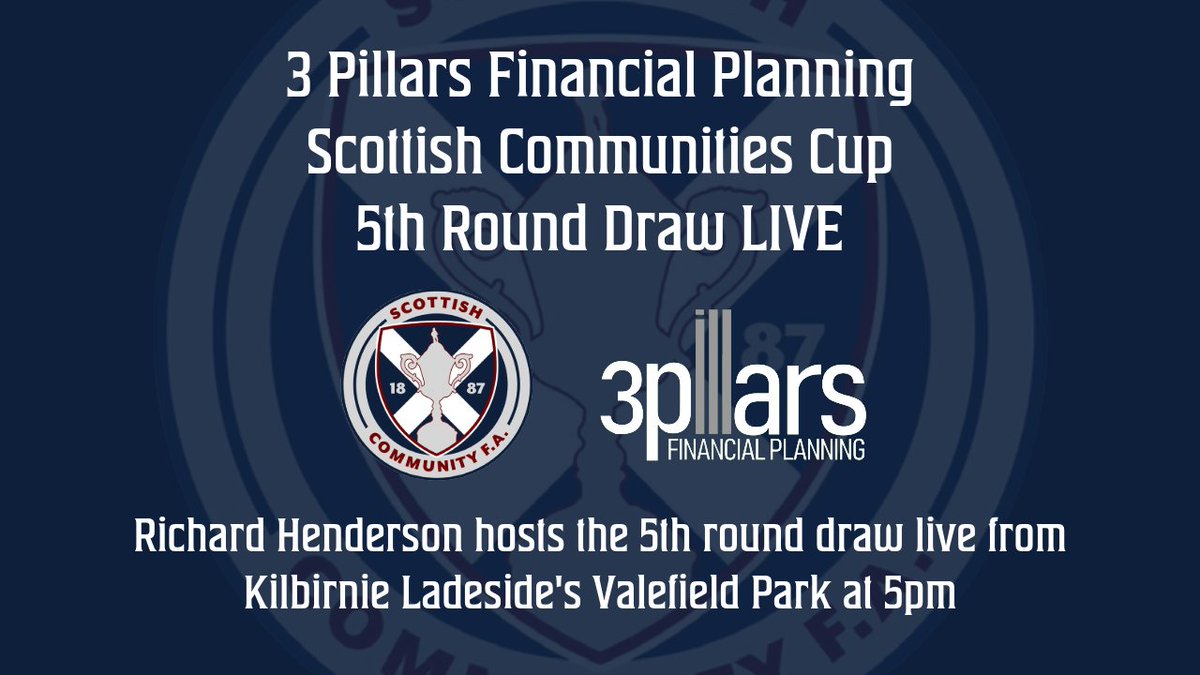 3 Pillars Financial Planning
Scottish Communities Cup
5th Round Draw LIVE

SCOTTISH
18 87
COMMUNITY F.A.

3pillars
FINANCIAL PLANNING

Richard Henderson hosts the 5th round draw live from Kilbirnie Ladeside's Valefield Park at 5pm